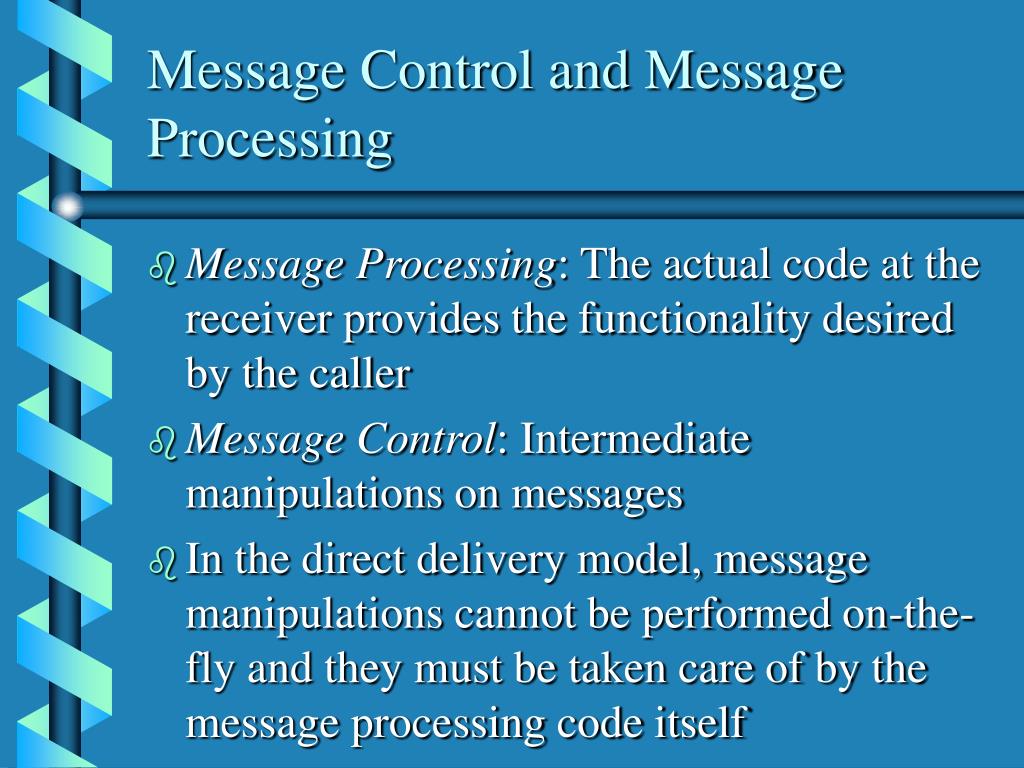 Message Control and Message Processing

Message Processing: The actual code at the receiver provides the functionality desired by the caller

Message Control: Intermediate manipulations on messages

In the direct delivery model, message manipulations cannot be performed on-the-fly and they must be taken care of by the message processing code itself